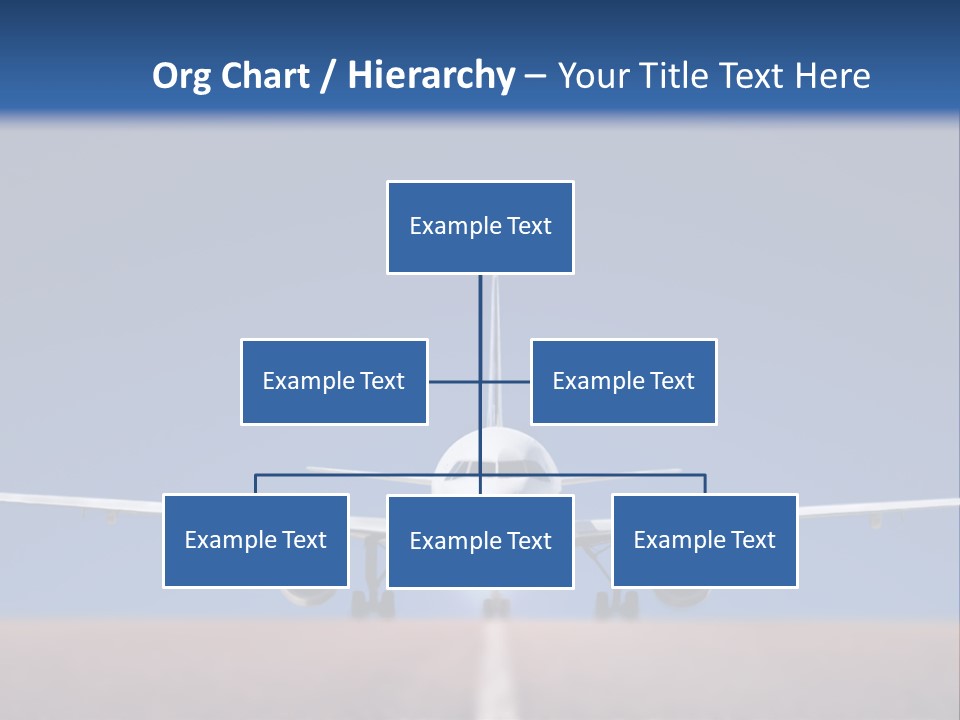 Org Chart / Hierarchy – Your Title Text Here

Example Text

Example Text

Example Text

Example Text

Example Text

Example Text